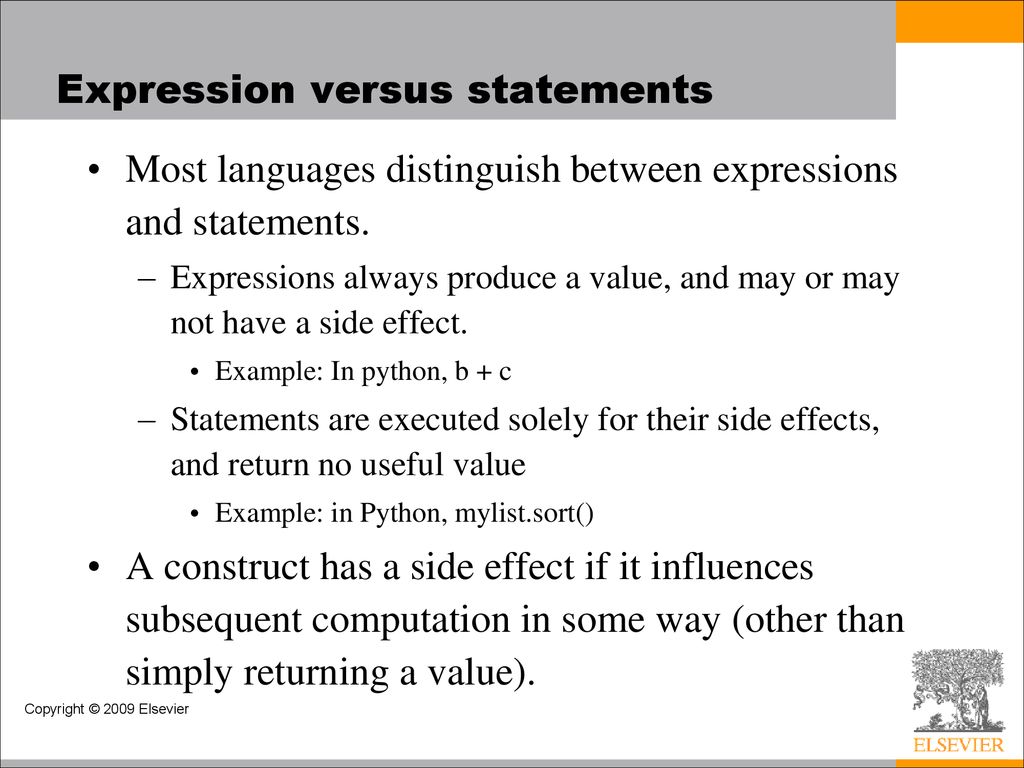 Expression versus statements

• Most languages distinguish between expressions and statements.

– Expressions always produce a value, and may or may not have a side effect.

• Example: In python, b + c

– Statements are executed solely for their side effects, and return no useful value

• Example: in Python, mylist.sort()

• A construct has a side effect if it influences subsequent computation in some way (other than simply returning a value).

Copyright © 2009 Elsevier

ELSEVIER